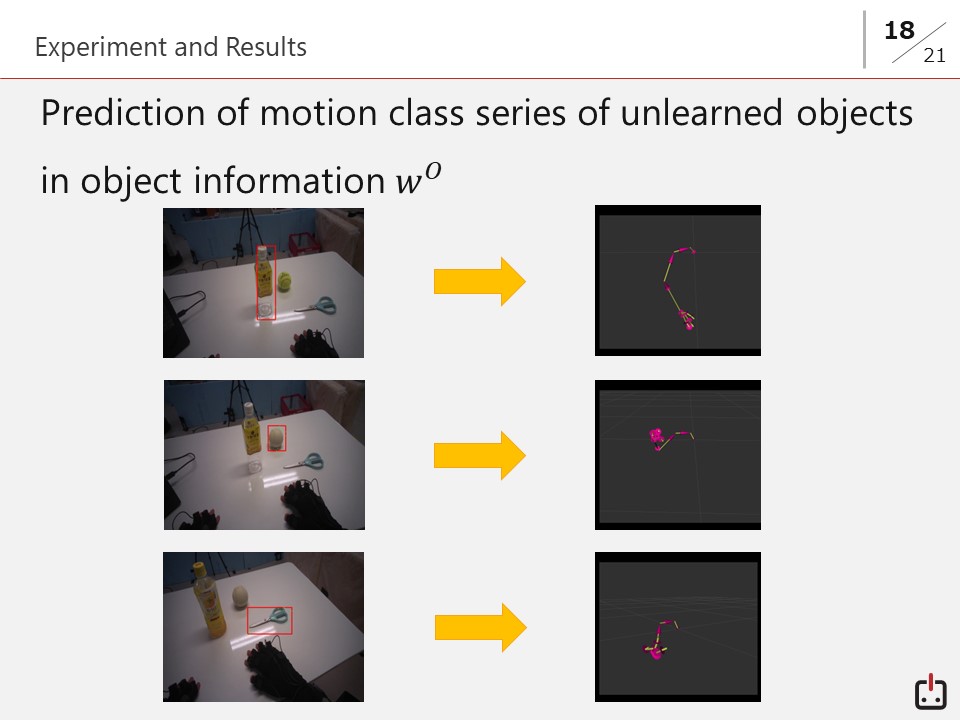 Experiment and Results

18
21

Prediction of motion class series of unlearned objects in object information $w^O$